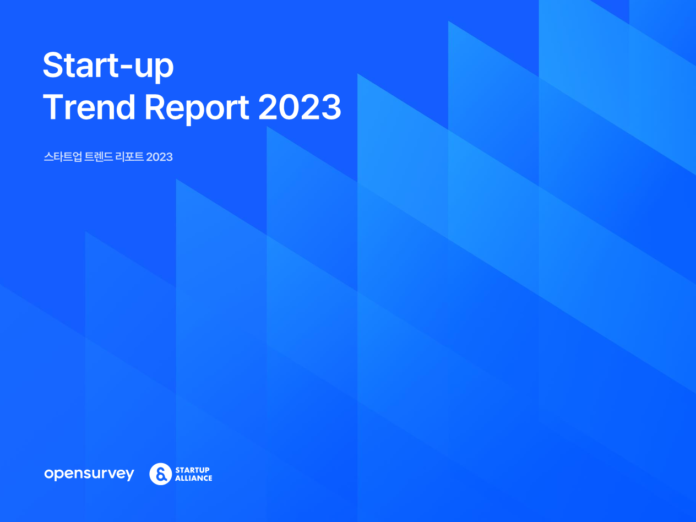 Start-up
Trend Report 2023

스타트업 트렌드 리포트 2023

opensurvey

STARTUP
ALLIANCE